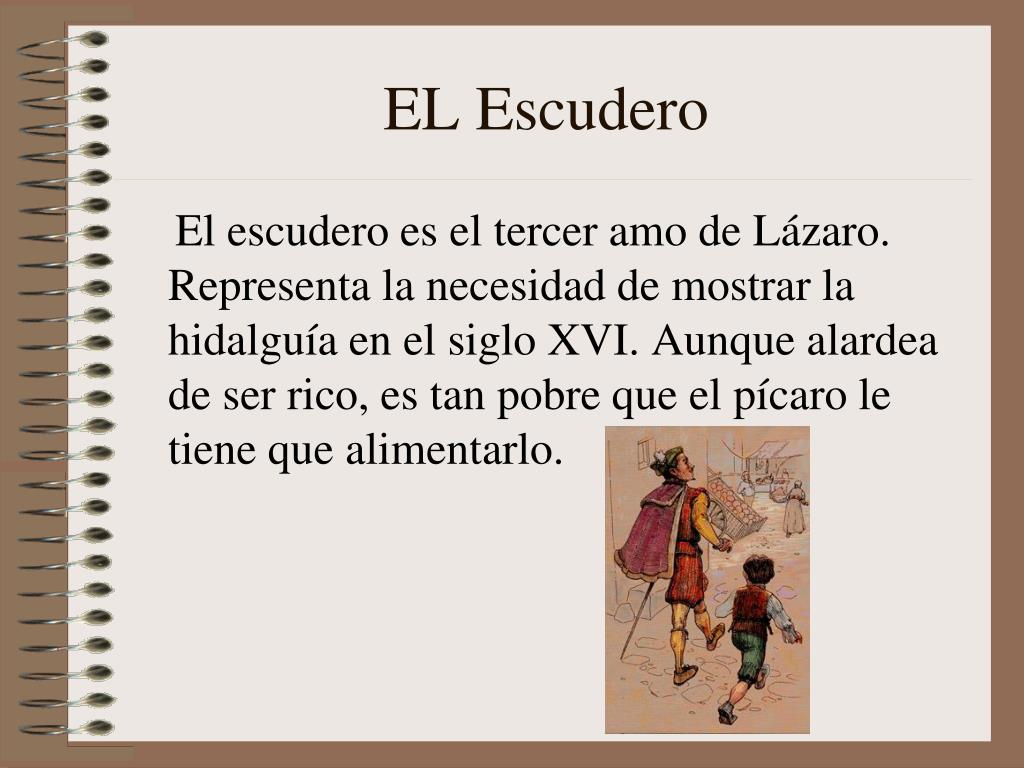 EL Escudero

El escudero es el tercer amo de Lázaro. Representa la necesidad de mostrar la hidalguía en el siglo XVI. Aunque alardea de ser rico, es tan pobre que el pícaro le tiene que alimentarlo.